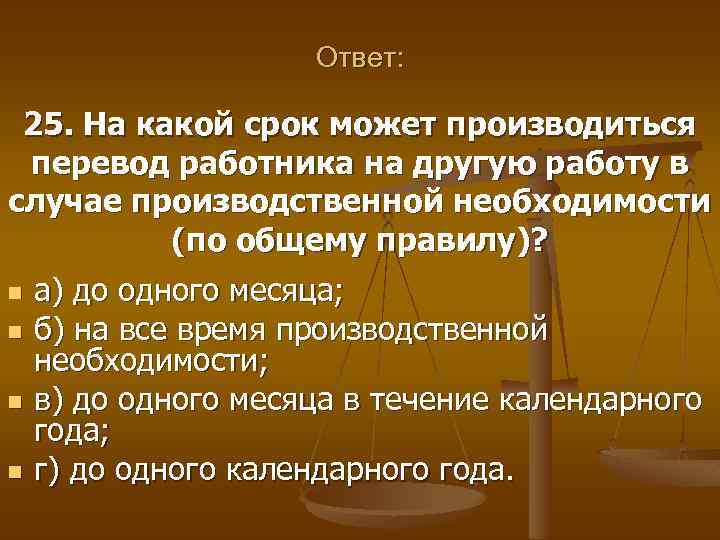 Ответ:

25. На какой срок может производиться перевод работника на другую работу в случае производственной необходимости (по общему правилу)?

а) до одного месяца;
б) на все время производственной необходимости;
в) до одного месяца в течение календарного года;
г) до одного календарного года.